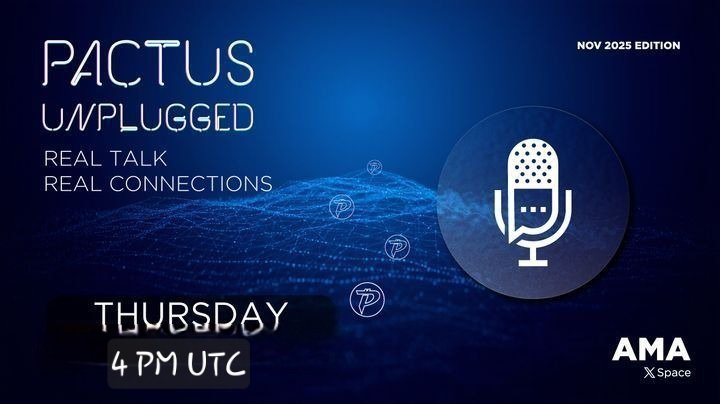 PACTUS
UNPLUGGED
REAL TALK
REAL CONNECTIONS

NOV 2025 EDITION

THURSDAY
4 PM UTC

AMA
X Space